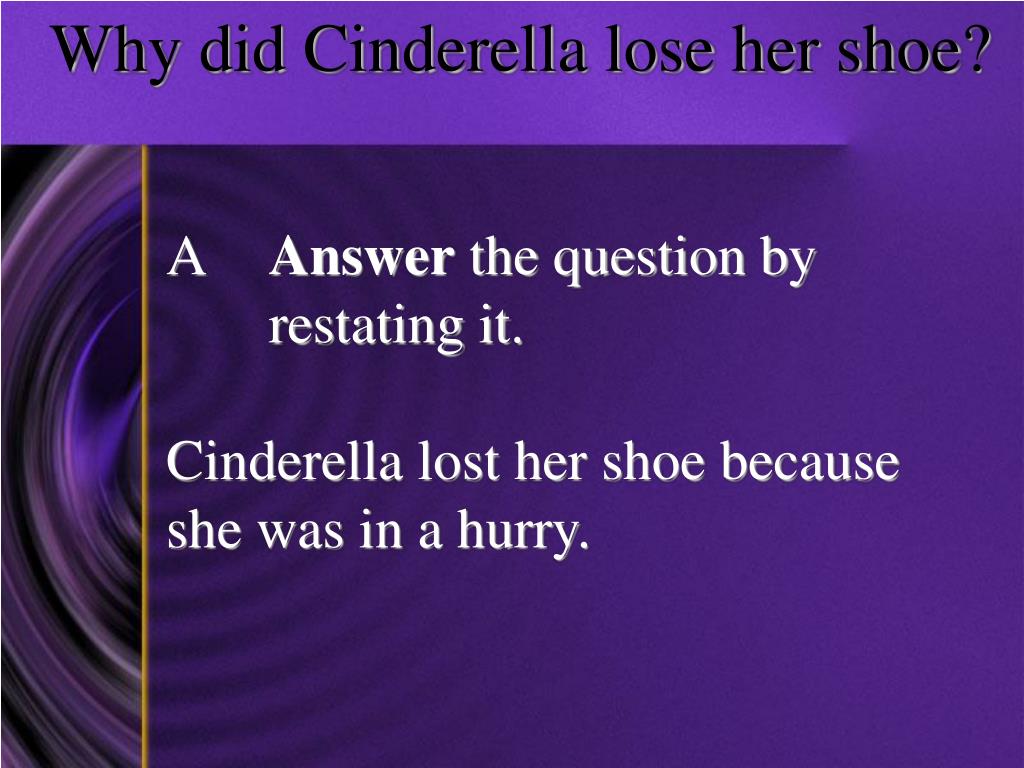 Why did Cinderella lose her shoe?

A Answer the question by restating it.

Cinderella lost her shoe because she was in a hurry.